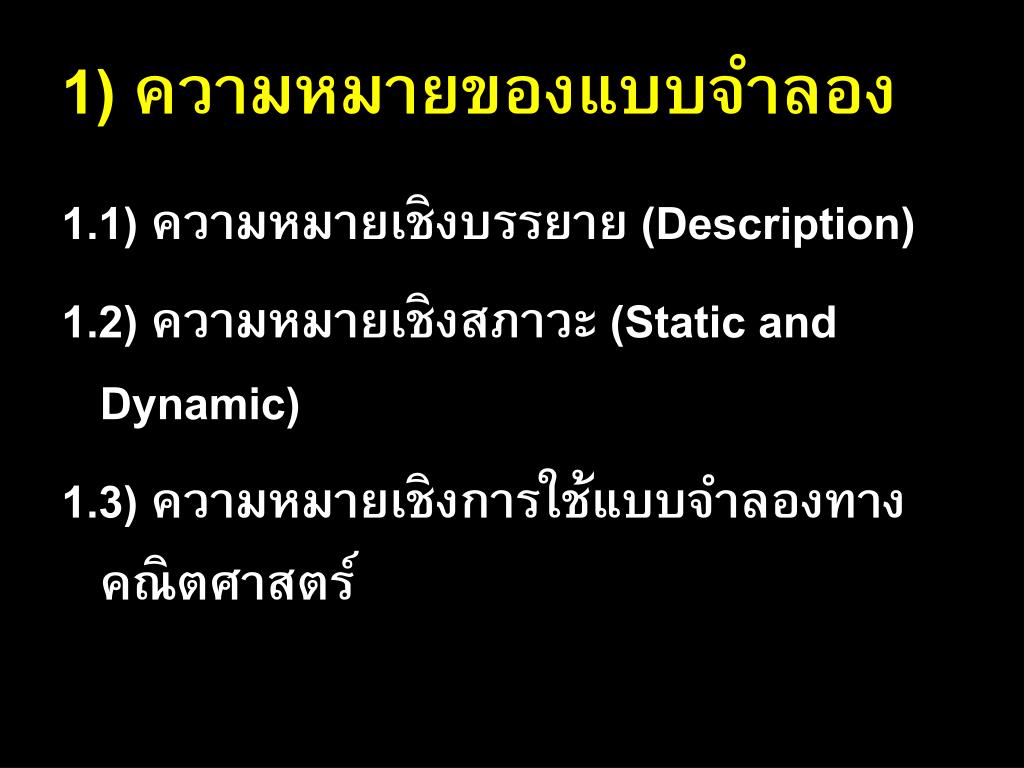 1) ความหมายของแบบจำลอง

1.1) ความหมายเชิงบรรยาย (Description)

1.2) ความหมายเชิงสภาวะ (Static and Dynamic)

1.3) ความหมายเชิงการใช้แบบจำลองทางคณิตศาสตร์